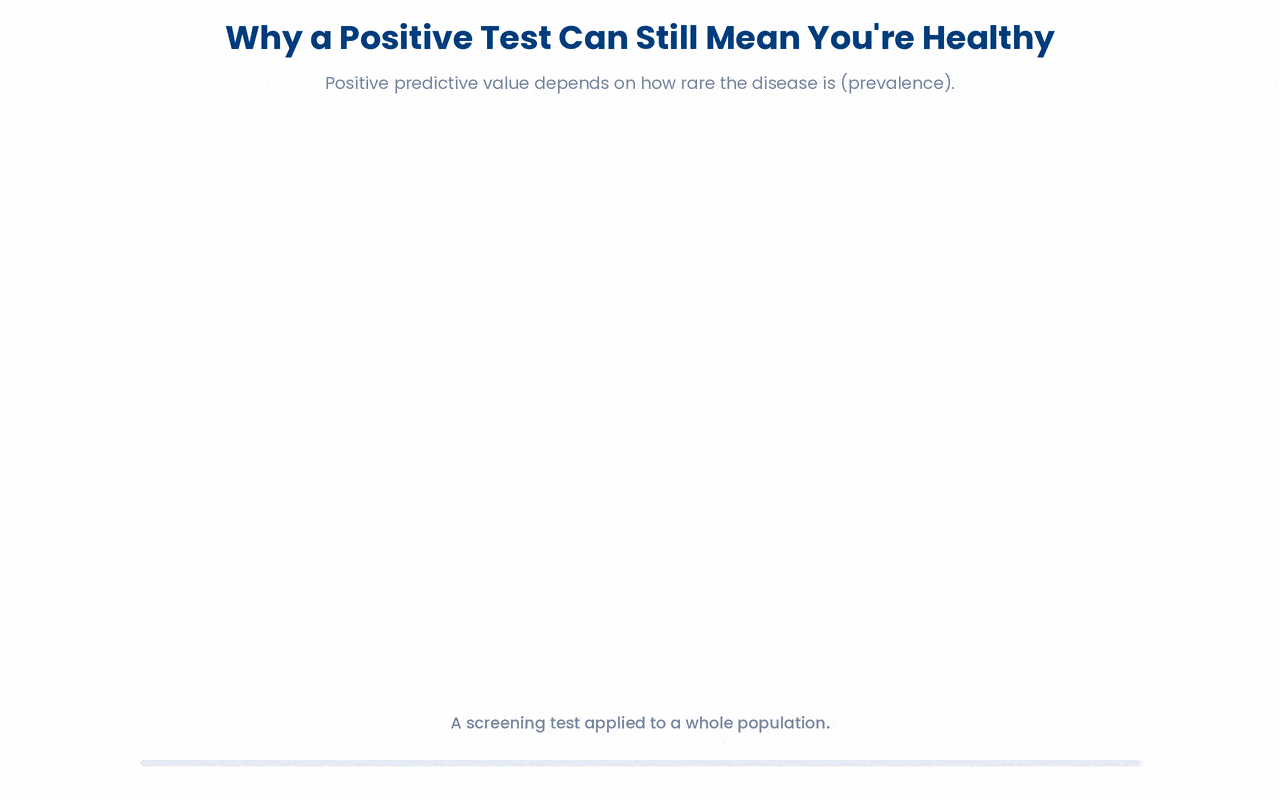 Why a Positive Test Can Still Mean You're Healthy

Positive predictive value depends on how rare the disease is (prevalence).

A screening test applied to a whole population.